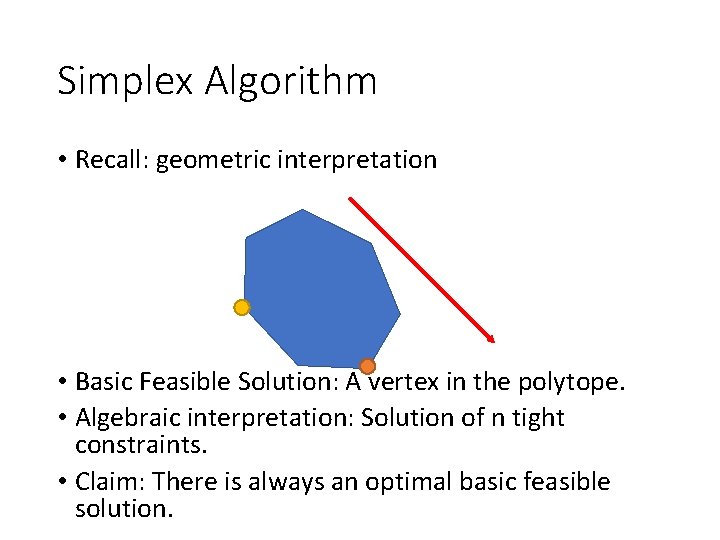 Simplex Algorithm

• Recall: geometric interpretation

• Basic Feasible Solution: A vertex in the polytope.

• Algebraic interpretation: Solution of n tight constraints.

• Claim: There is always an optimal basic feasible solution.